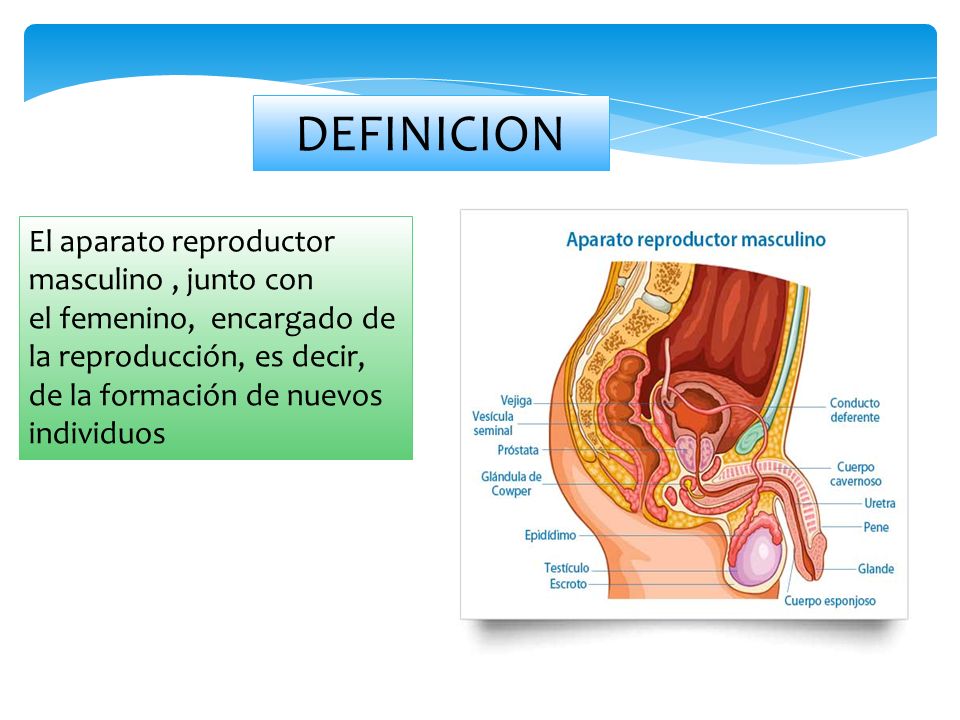 DEFINICION

El aparato reproductor masculino , junto con el femenino, encargado de la reproducción, es decir, de la formación de nuevos individuos

Aparato reproductor masculino

Vejiga
Vesícula seminal
Próstata
Glándula de Cowper
Epidídimo
Testículo
Escroto
Conducto deferente
Cuerpo cavernoso
Uretra
Pene
Glande
Cuerpo esponjoso